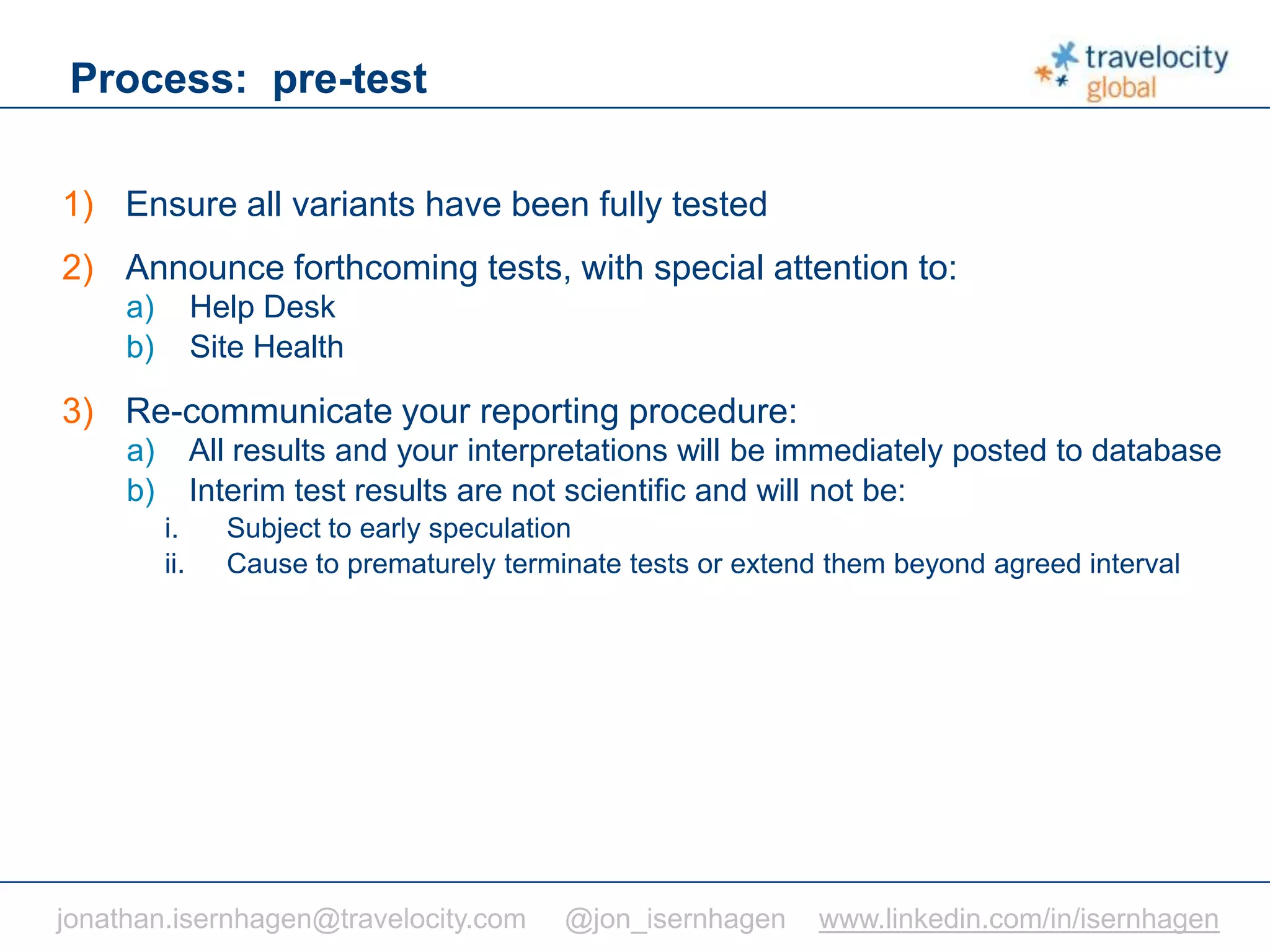 Process: pre-test

travelocity global

1) Ensure all variants have been fully tested

2) Announce forthcoming tests, with special attention to:
a) Help Desk
b) Site Health

3) Re-communicate your reporting procedure:
a) All results and your interpretations will be immediately posted to database
b) Interim test results are not scientific and will not be:
i. Subject to early speculation
ii. Cause to prematurely terminate tests or extend them beyond agreed interval

jonathan.isernhagen@travelocity.com @jon_isernhagen www.linkedin.com/in/isernhagen